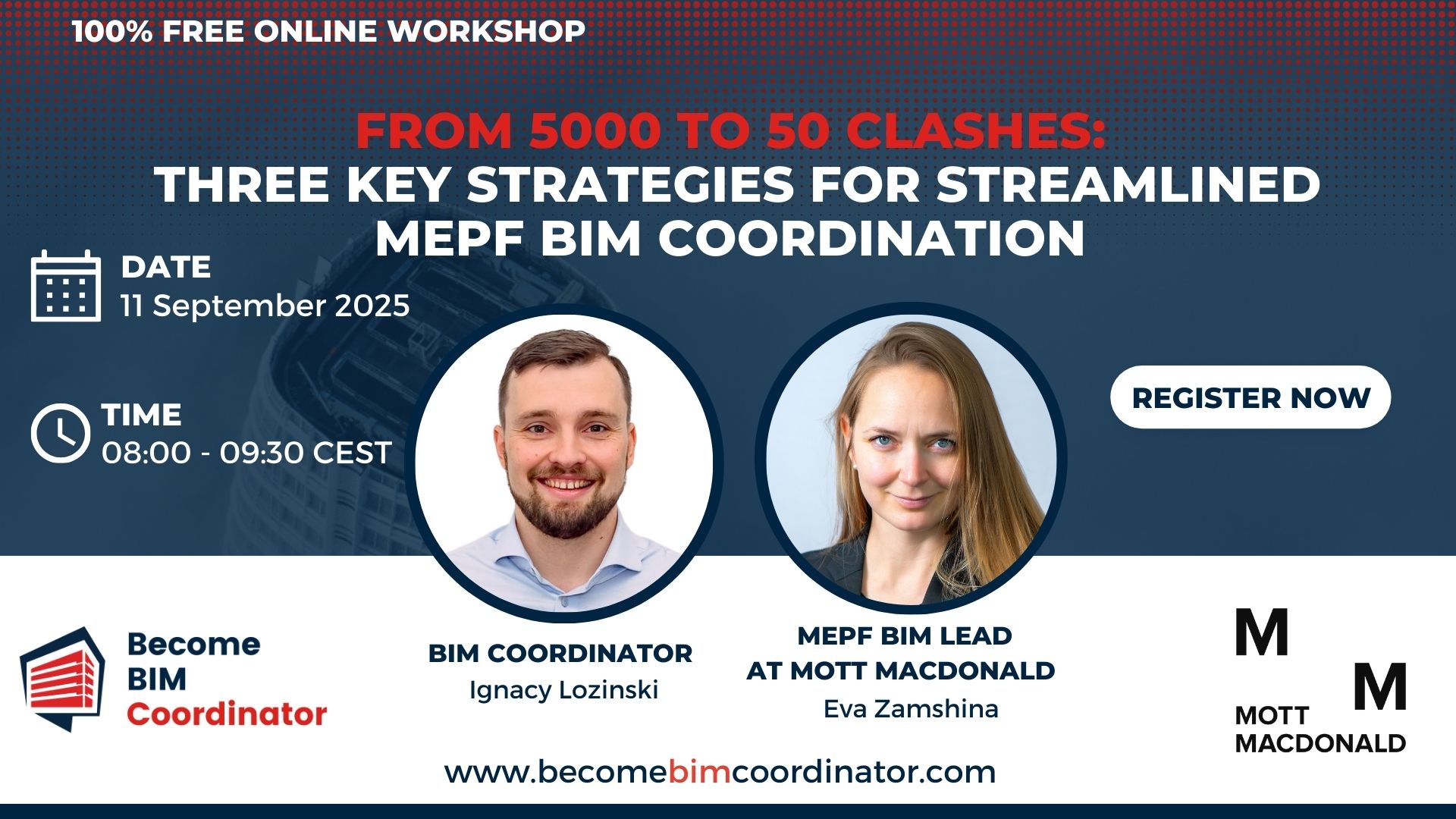 100% FREE ONLINE WORKSHOP

FROM 5000 TO 50 CLASHES:
THREE KEY STRATEGIES FOR STREAMLINED MEPF BIM COORDINATION

DATE
11 September 2025

TIME
08:00 - 09:30 CEST

REGISTER NOW

Become BIM Coordinator

BIM COORDINATOR
Ignacy Lozinski

MEPF BIM LEAD AT MOTT MACDONALD
Eva Zamshina

M M
MOTT MACDONALD

www.becomebimcoordinator.com